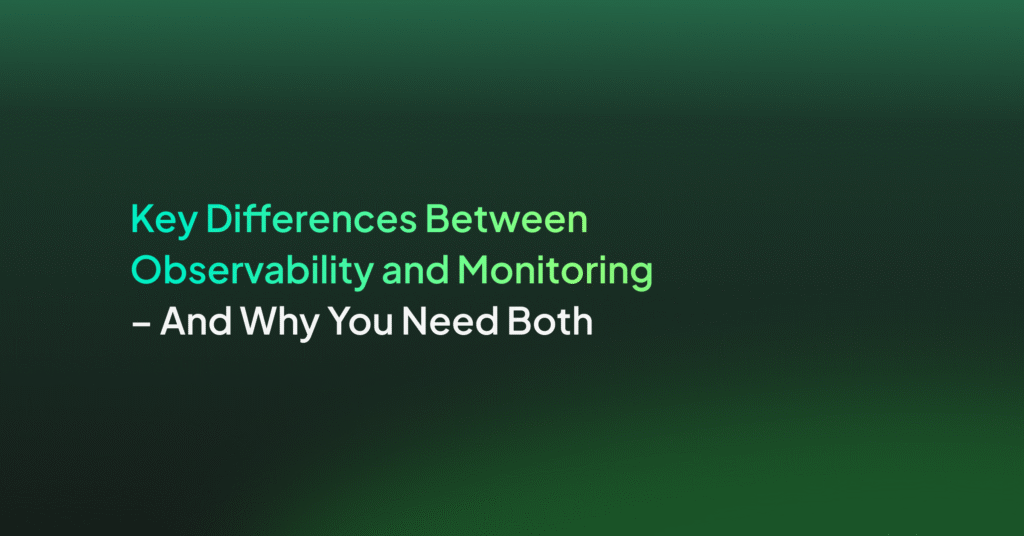 Key Differences Between Observability and Monitoring – And Why You Need Both